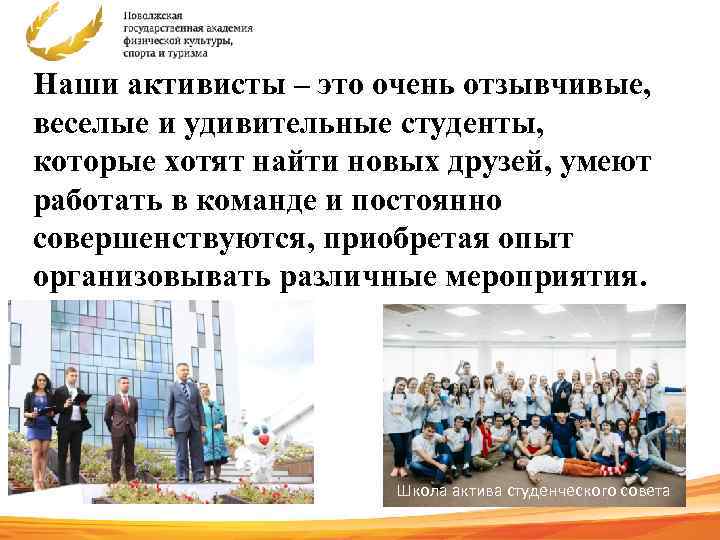 Поволжская государственная академия физической культуры, спорта и туризма

Наши активисты – это очень отзывчивые, веселые и удивительные студенты, которые хотят найти новых друзей, умеют работать в команде и постоянно совершенствуются, приобретая опыт организовывать различные мероприятия.

Школа актива студенческого совета